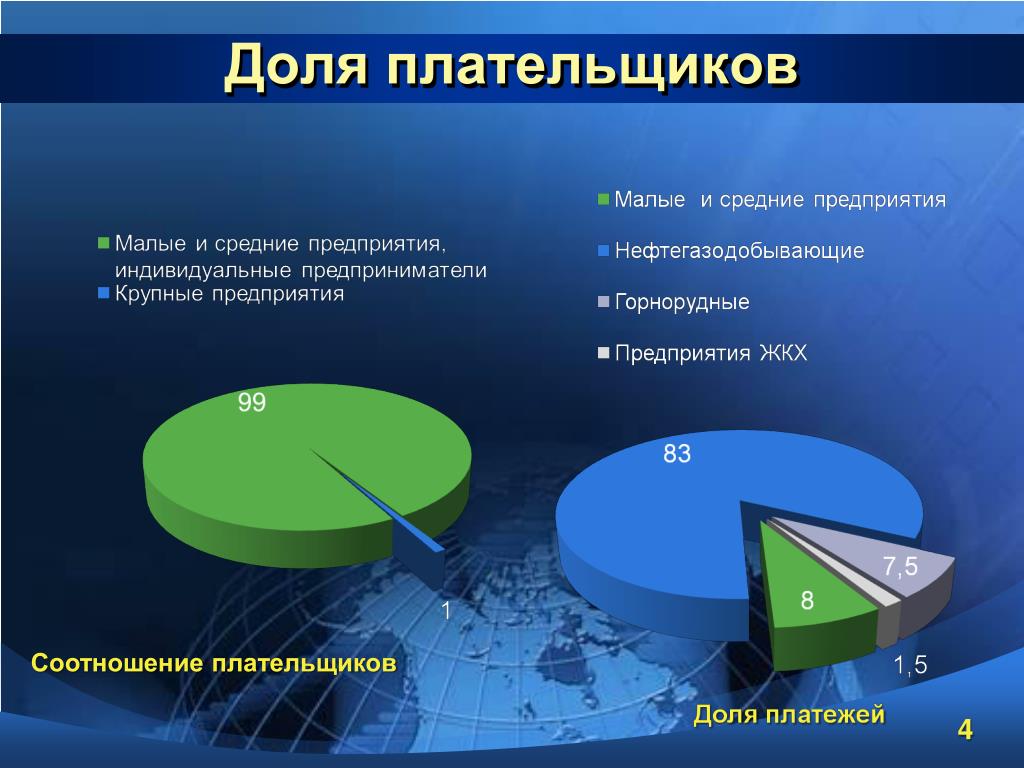 Доля плательщиков

Малые и средние предприятия, индивидуальные предприниматели
Крупные предприятия

99

1

Соотношение плательщиков

Малые и средние предприятия
Нефтегазодобывающие
Горнорудные
Предприятия ЖКХ

83

7,5

8

1,5

Доля платежей

4